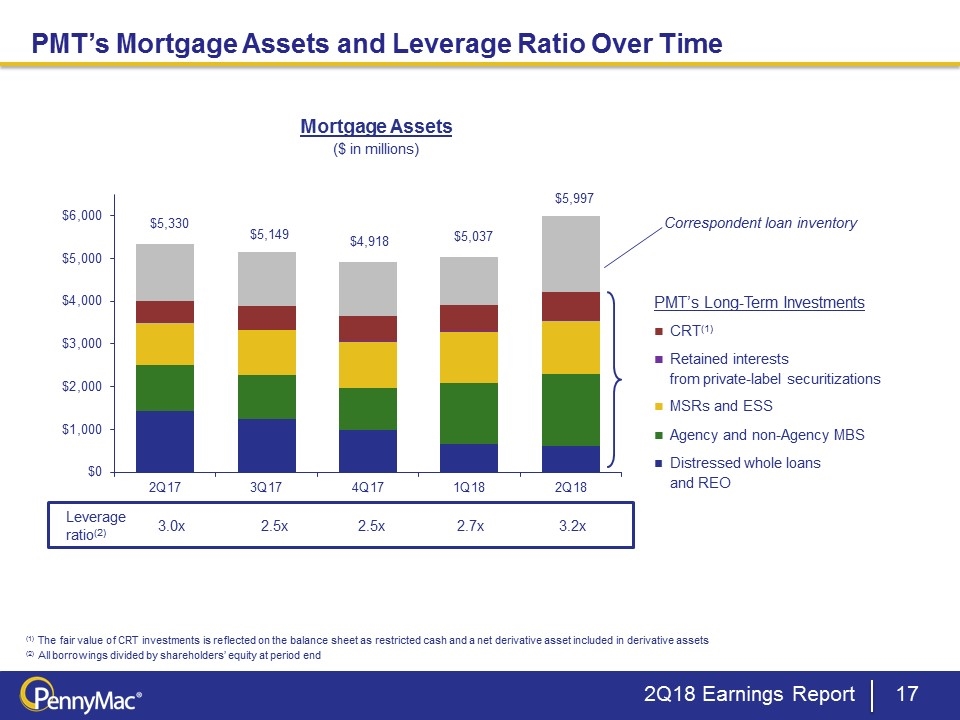 PMT's Mortgage Assets and Leverage Ratio Over Time

Mortgage Assets
($ in millions)

$6,000
$5,000
$4,000
$3,000
$2,000
$1,000
$0

$5,330
$5,149
$4,918
$5,037
$5,997

2Q17
3Q17
4Q17
1Q18
2Q18

Correspondent loan inventory

PMT's Long-Term Investments
CRT$^{(1)}$
Retained interests from private-label securitizations
MSRs and ESS
Agency and non-Agency MBS
Distressed whole loans and REO

| Leverage ratio$^{(2)}$ | 3.0x | 2.5x | 2.5x | 2.7x | 3.2x |
|---|---|---|---|---|---|

$^{(1)}$ The fair value of CRT investments is reflected on the balance sheet as restricted cash and a net derivative asset included in derivative assets
$^{(2)}$ All borrowings divided by shareholders' equity at period end

PennyMac®
2Q18 Earnings Report
17